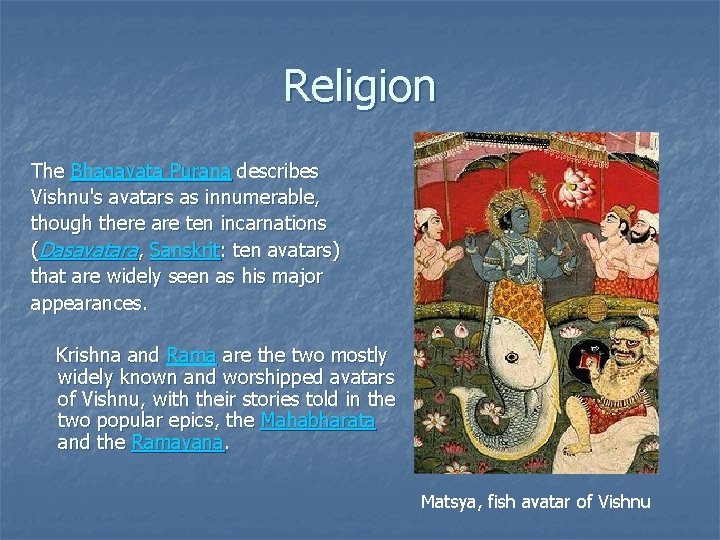 Religion

The Bhagavata Purana describes Vishnu's avatars as innumerable, though there are ten incarnations (Dasavatara, Sanskrit: ten avatars) that are widely seen as his major appearances.

Krishna and Rama are the two mostly widely known and worshipped avatars of Vishnu, with their stories told in the two popular epics, the Mahabharata and the Ramayana.

Matsya, fish avatar of Vishnu